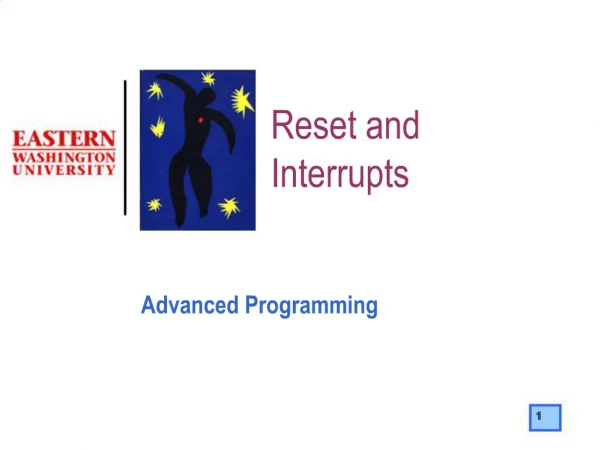 EASTERN
WASHINGTON
UNIVERSITY

Reset and Interrupts

Advanced Programming

1